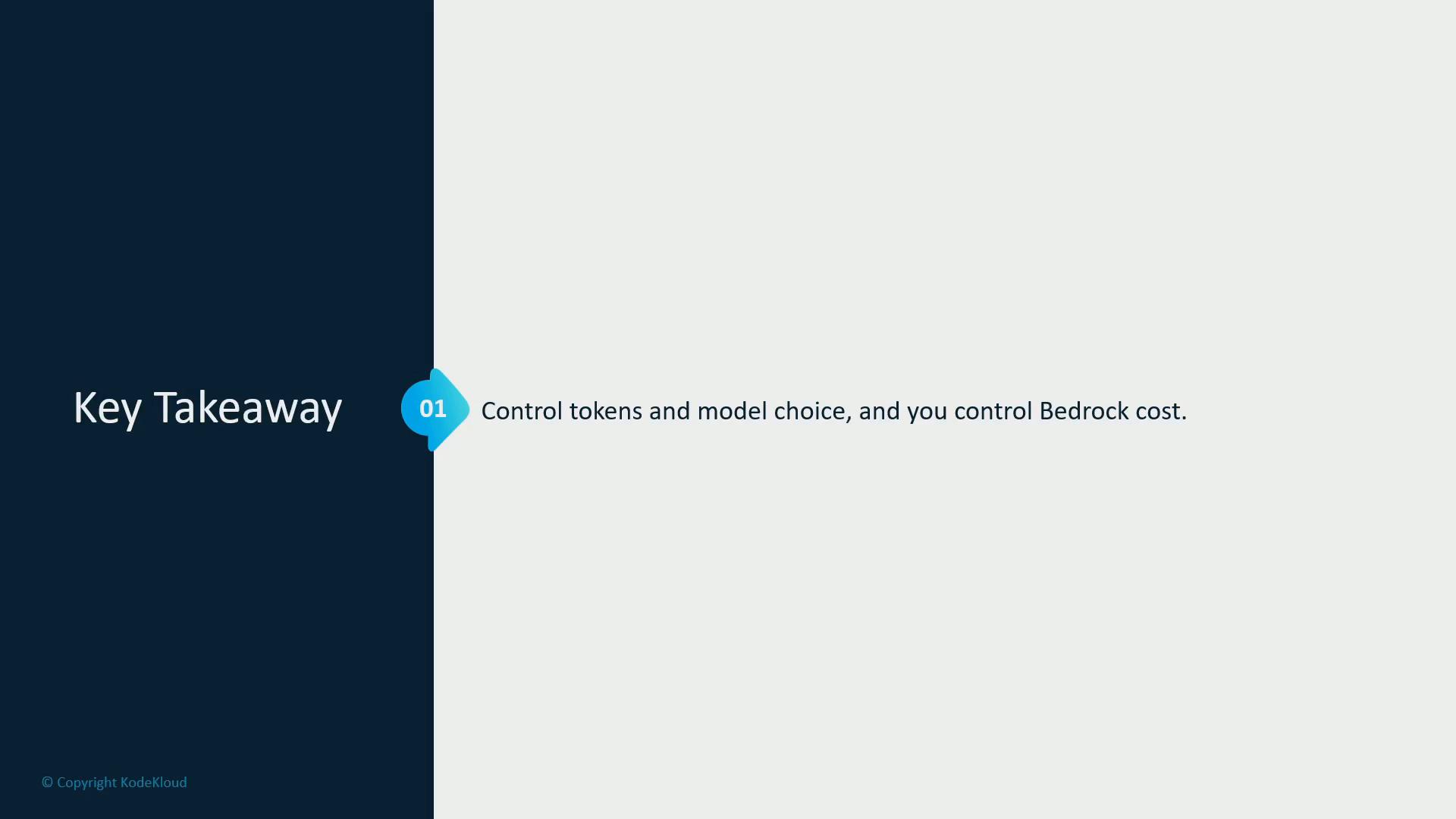 Key Takeaway

01

Control tokens and model choice, and you control Bedrock cost.

© Copyright KodeKloud